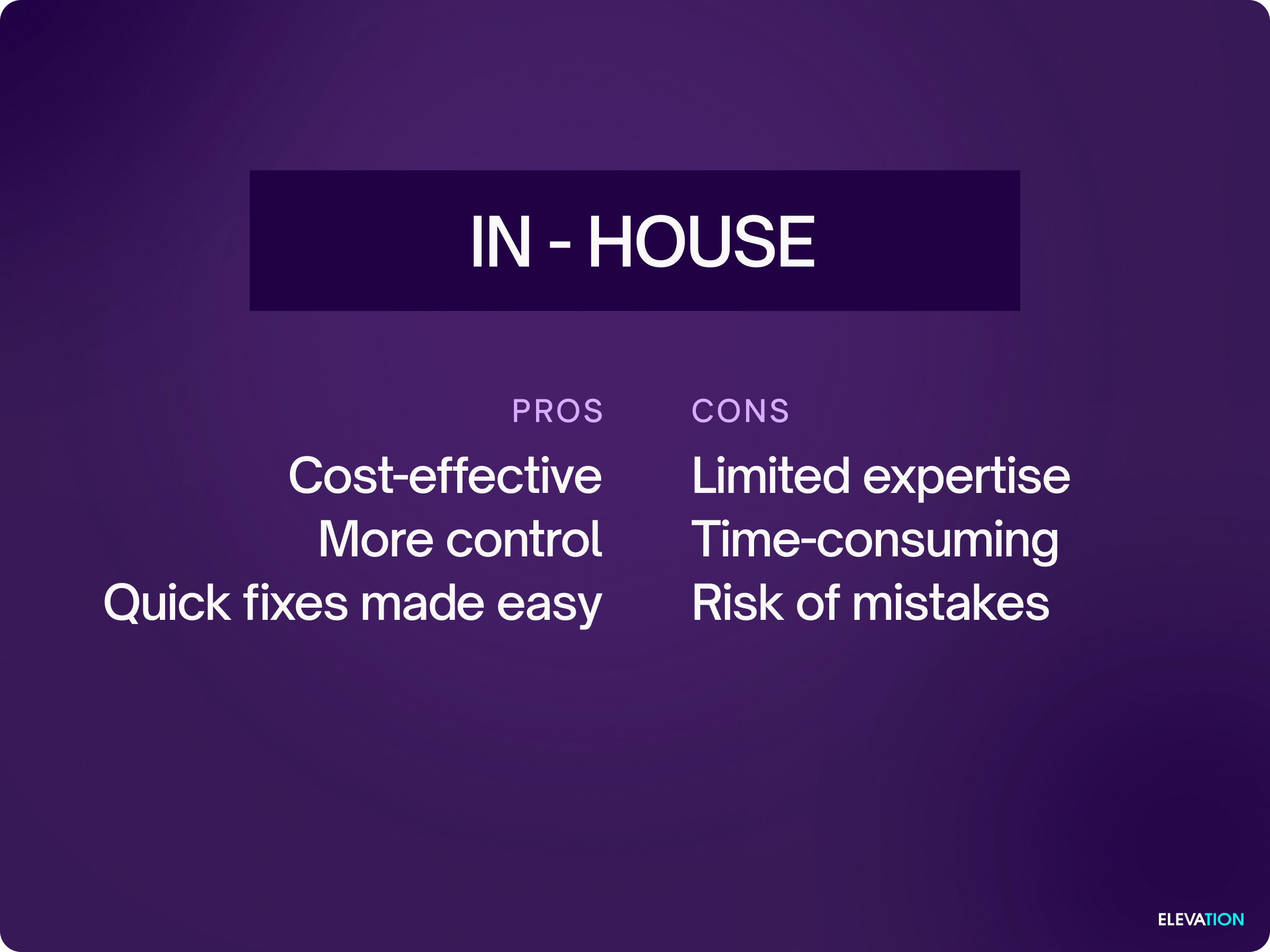 IN - HOUSE

PROS

Cost-effective
More control
Quick fixes made easy

CONS

Limited expertise
Time-consuming
Risk of mistakes

ELEVATION